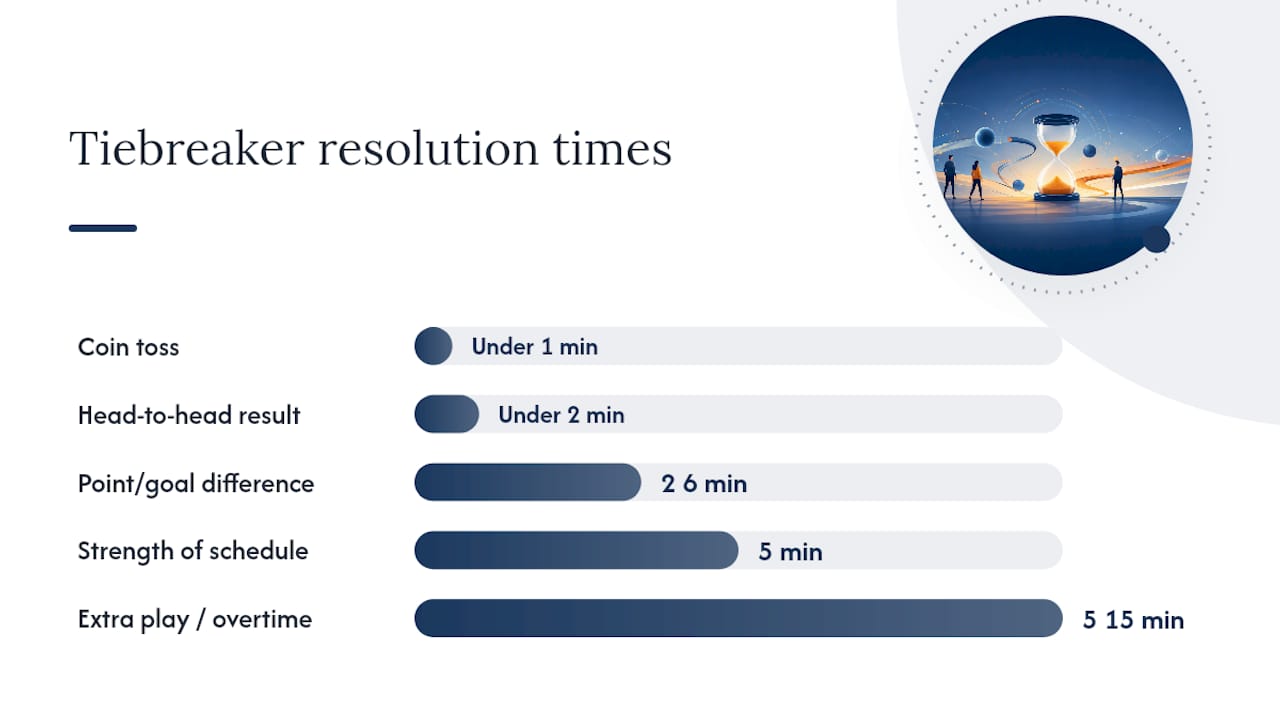 Tiebreaker resolution times

Coin toss
Under 1 min

Head-to-head result
Under 2 min

Point/goal difference
2 6 min

Strength of schedule
5 min

Extra play / overtime
5 15 min